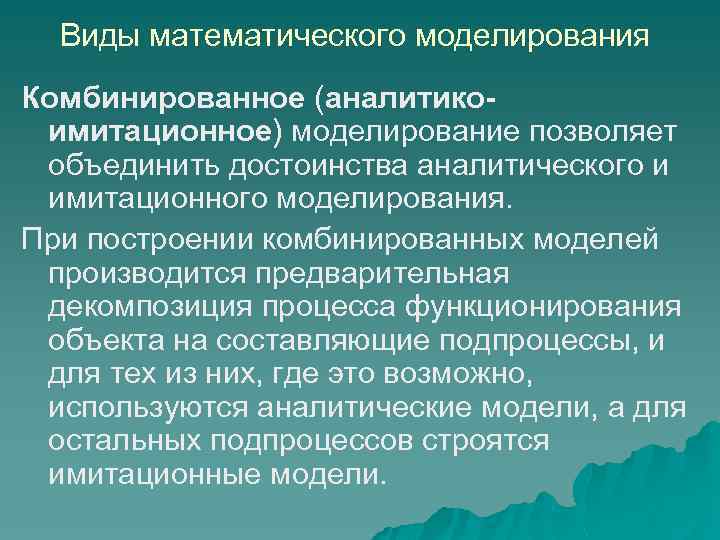 Виды математического моделирования

Комбинированное (аналитико-имитационное) моделирование позволяет объединить достоинства аналитического и имитационного моделирования.

При построении комбинированных моделей производится предварительная декомпозиция процесса функционирования объекта на составляющие подпроцессы, и для тех из них, где это возможно, используются аналитические модели, а для остальных подпроцессов строятся имитационные модели.